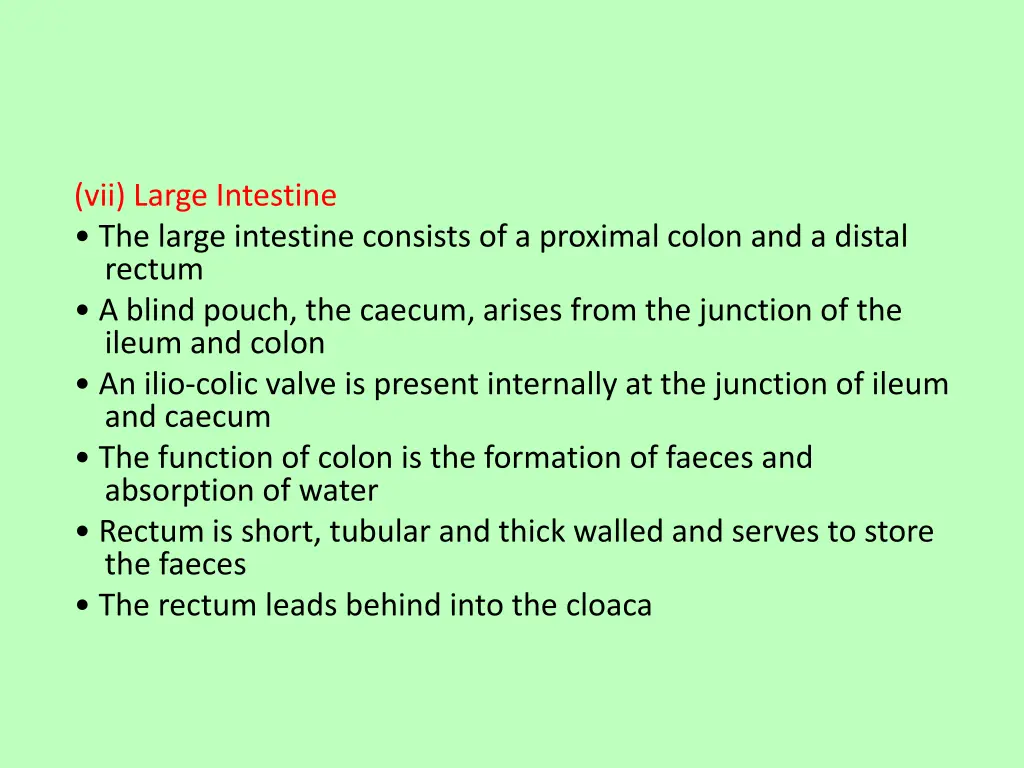 (vii) Large Intestine
• The large intestine consists of a proximal colon and a distal rectum
• A blind pouch, the caecum, arises from the junction of the ileum and colon
• An ilio-colic valve is present internally at the junction of ileum and caecum
• The function of colon is the formation of faeces and absorption of water
• Rectum is short, tubular and thick walled and serves to store the faeces
• The rectum leads behind into the cloaca